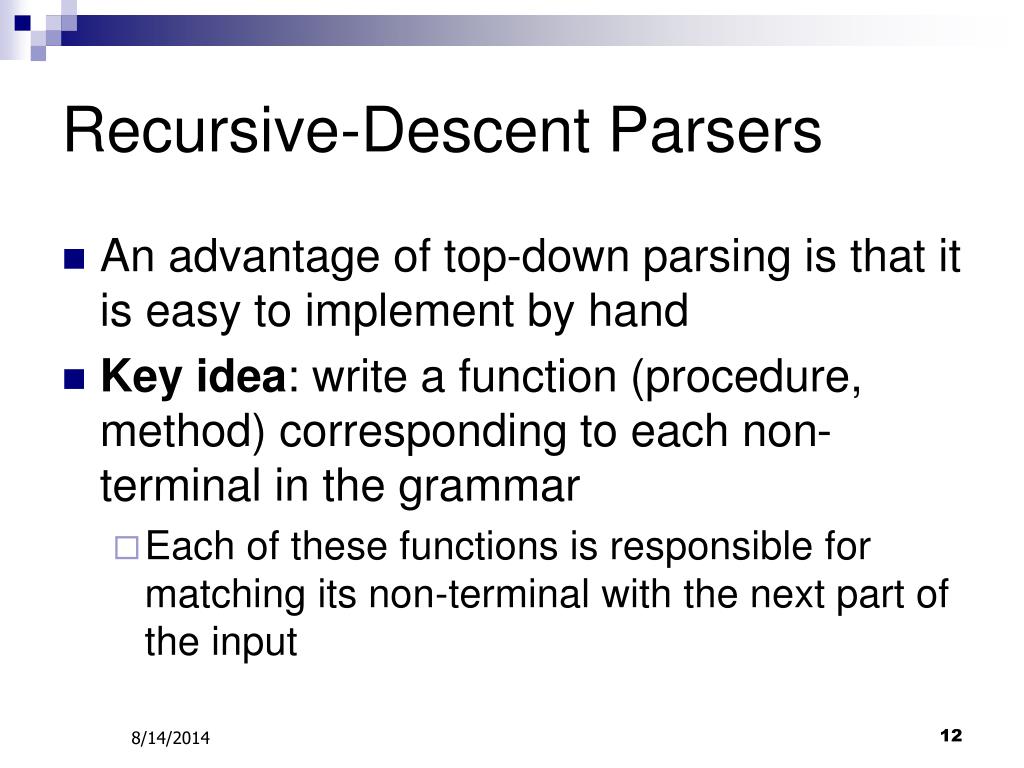 Recursive-Descent Parsers

An advantage of top-down parsing is that it is easy to implement by hand

Key idea: write a function (procedure, method) corresponding to each non-terminal in the grammar

Each of these functions is responsible for matching its non-terminal with the next part of the input

8/14/2014

12